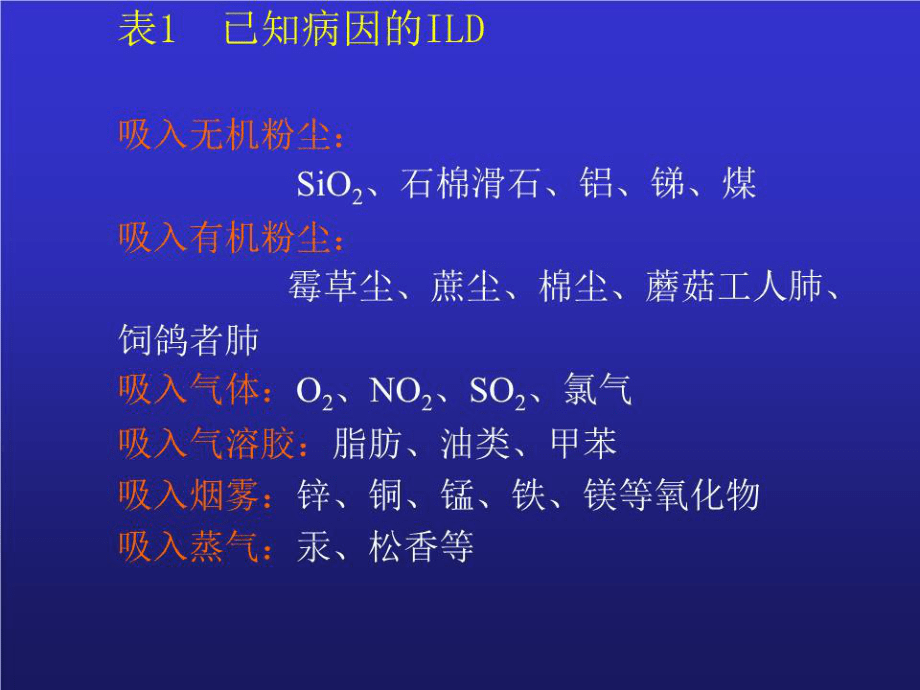 表1　已知病因的ILD

吸入无机粉尘：
$SiO_2$、石棉滑石、铝、锑、煤
吸入有机粉尘：
霉草尘、蔗尘、棉尘、蘑菇工人肺、饲鸽者肺
吸入气体：$O_2$、$NO_2$、$SO_2$、氯气
吸入气溶胶：脂肪、油类、甲苯
吸入烟雾：锌、铜、锰、铁、镁等氧化物
吸入蒸气：汞、松香等